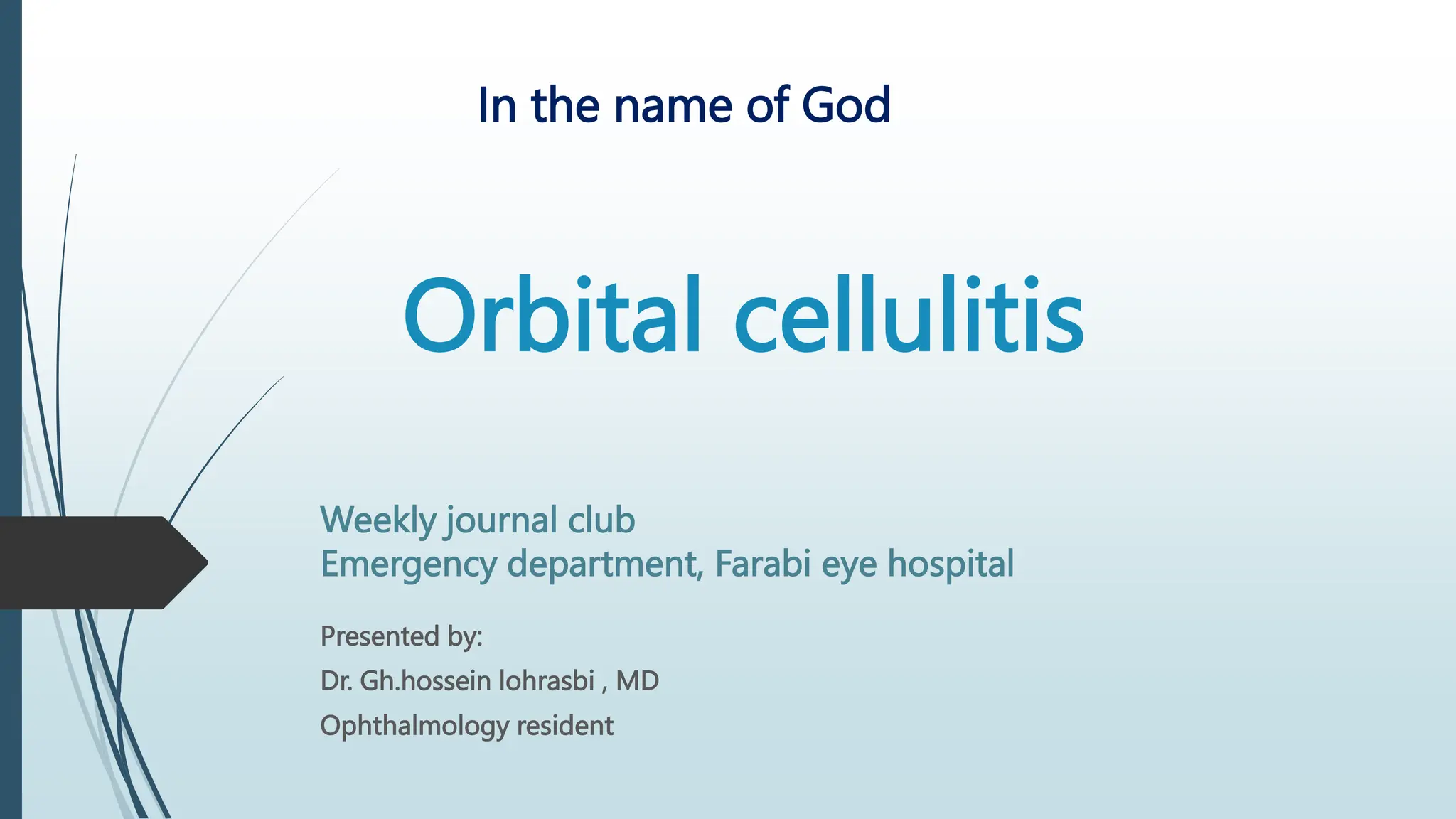 In the name of God

Orbital cellulitis

Weekly journal club
Emergency department, Farabi eye hospital

Presented by:

Dr. Gh.hossein lohrasbi , MD

Ophthalmology resident